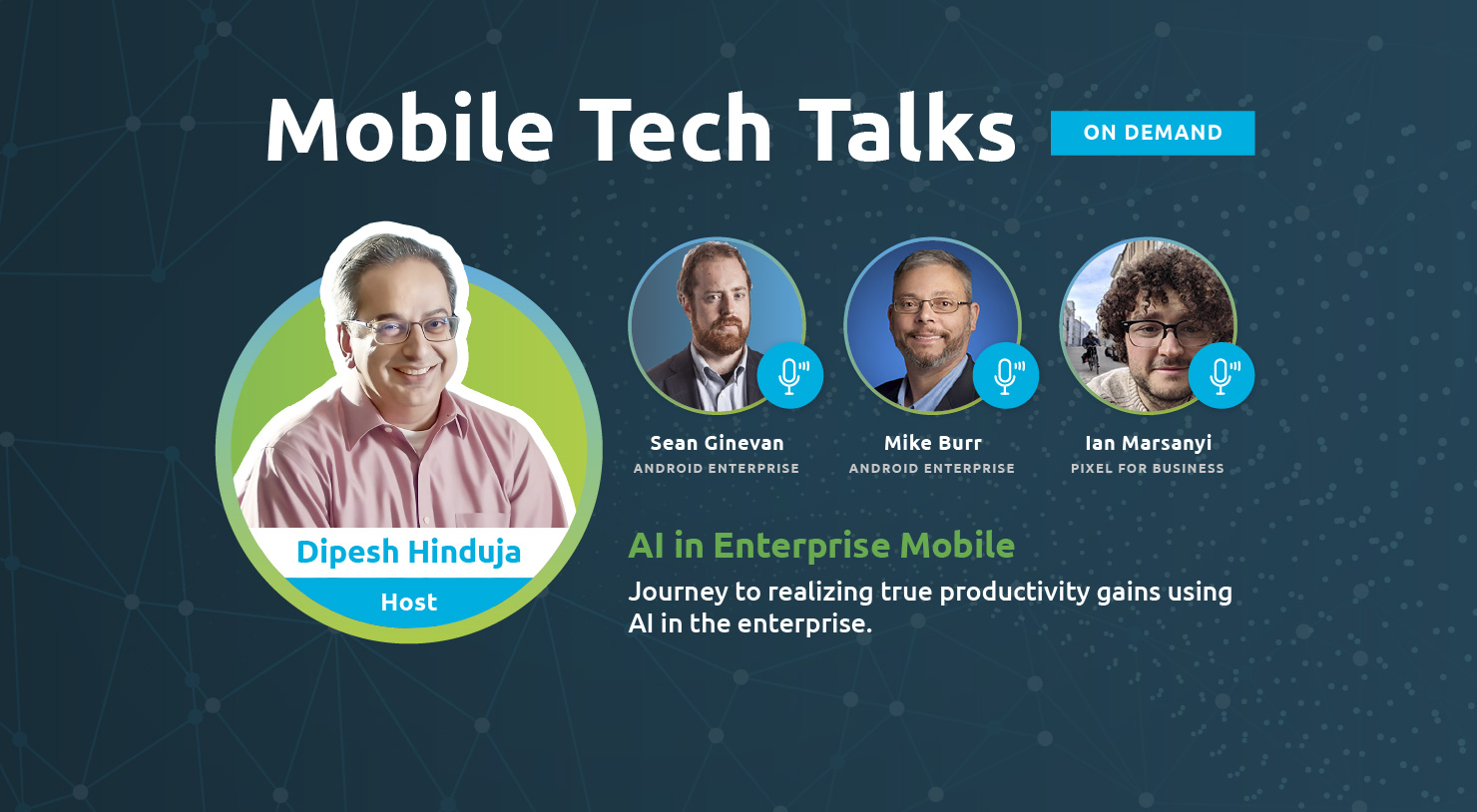 Mobile Tech Talks ON DEMAND

Dipesh Hinduja
Host

Sean Ginevan
ANDROID ENTERPRISE

Mike Burr
ANDROID ENTERPRISE

Ian Marsanyi
PIXEL FOR BUSINESS

AI in Enterprise Mobile

Journey to realizing true productivity gains using AI in the enterprise.